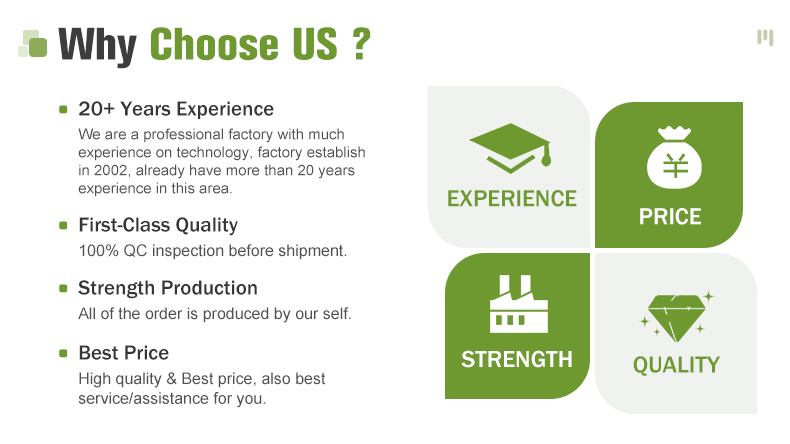 Why Choose US ?

20+ Years Experience
We are a professional factory with much experience on technology, factory establish in 2002, already have more than 20 years experience in this area.

First-Class Quality
100% QC inspection before shipment.

Strength Production
All of the order is produced by our self.

Best Price
High quality & Best price, also best service/assistance for you.

EXPERIENCE

¥

PRICE

STRENGTH

QUALITY